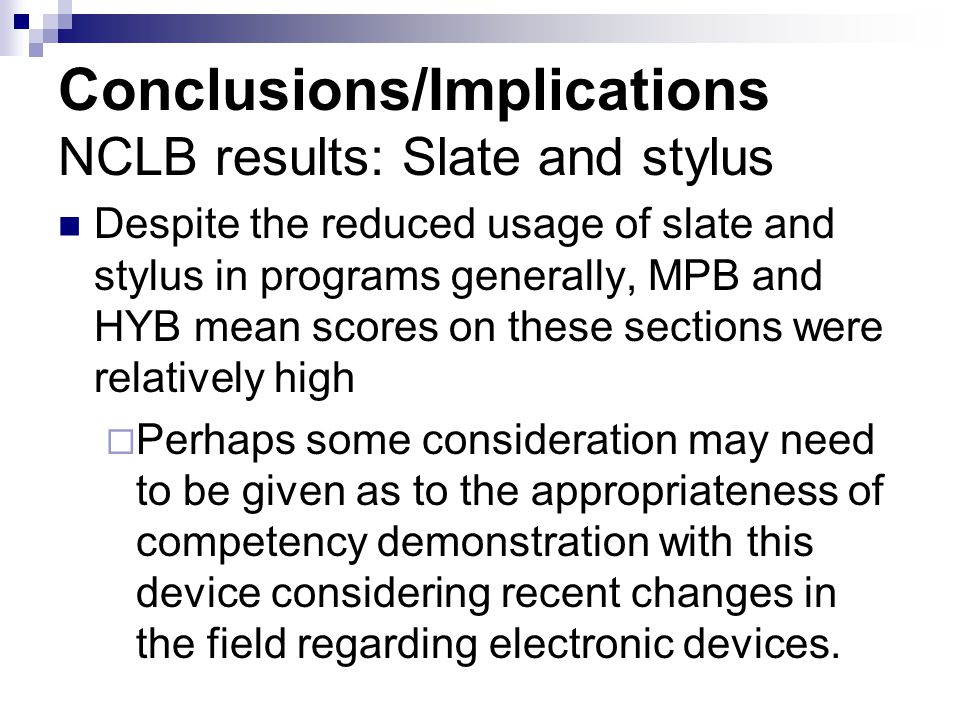 Conclusions/Implications
NCLB results: Slate and stylus

Despite the reduced usage of slate and stylus in programs generally, MPB and HYB mean scores on these sections were relatively high

Perhaps some consideration may need to be given as to the appropriateness of competency demonstration with this device considering recent changes in the field regarding electronic devices.